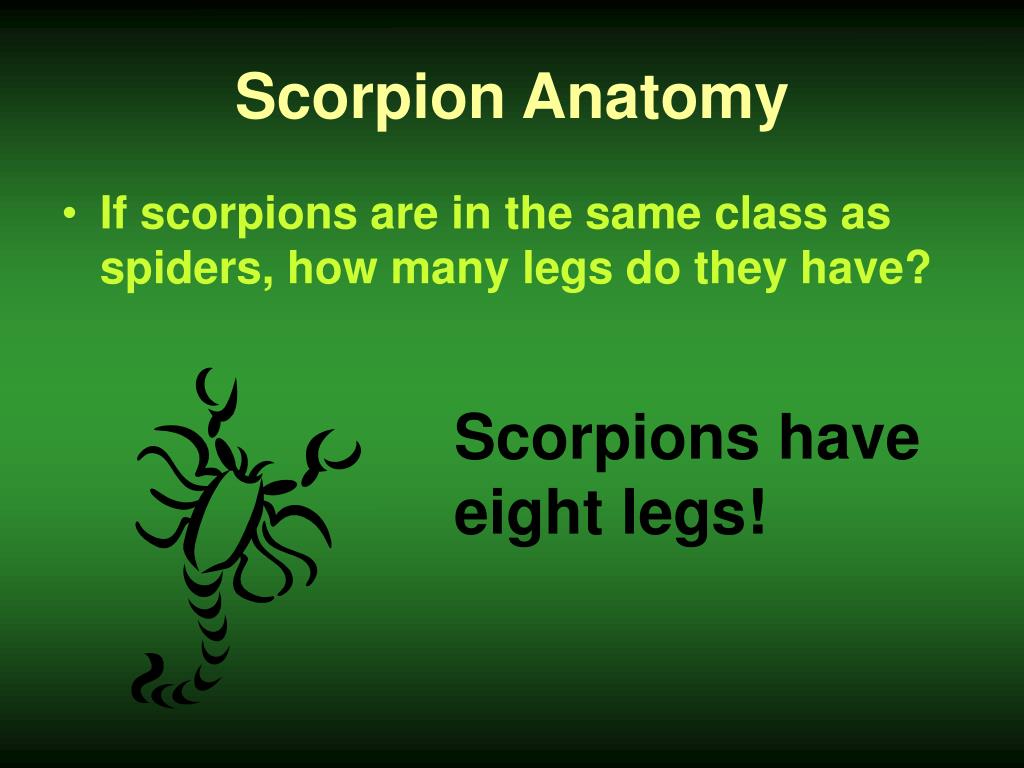 Scorpion Anatomy

• If scorpions are in the same class as spiders, how many legs do they have?

Scorpions have eight legs!